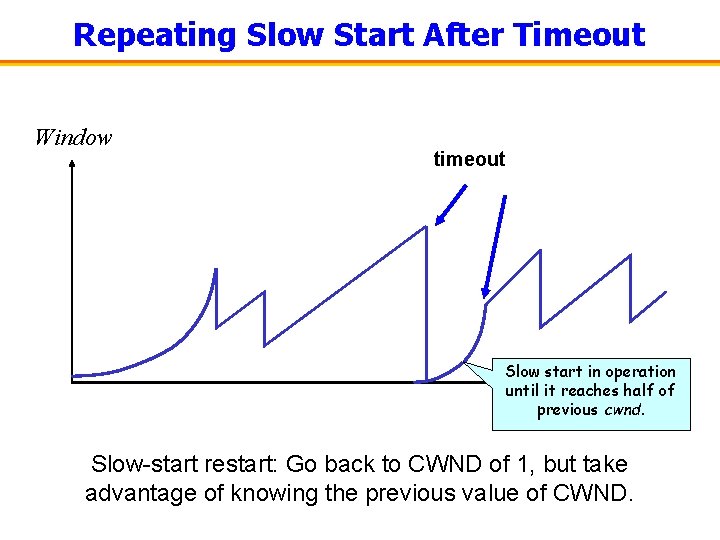 Repeating Slow Start After Timeout

Window

timeout

Slow start in operation until it reaches half of previous cwnd.

Slow-start restart: Go back to CWND of 1, but take advantage of knowing the previous value of CWND.